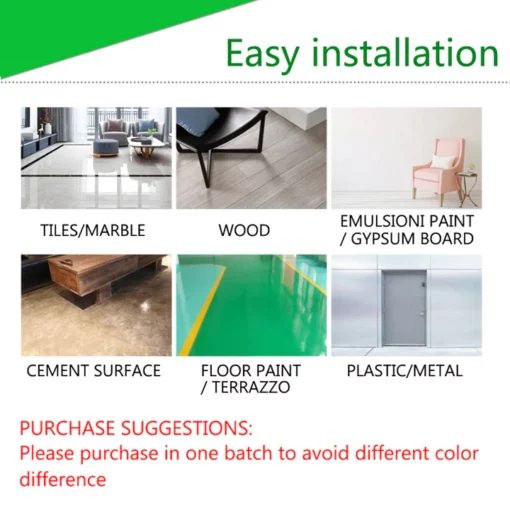 Easy installation

TILES/MARBLE

WOOD

EMULSIONI PAINT / GYPSUM BOARD

CEMENT SURFACE

FLOOR PAINT / TERRAZZO

PLASTIC/METAL

PURCHASE SUGGESTIONS:
Please purchase in one batch to avoid different color difference